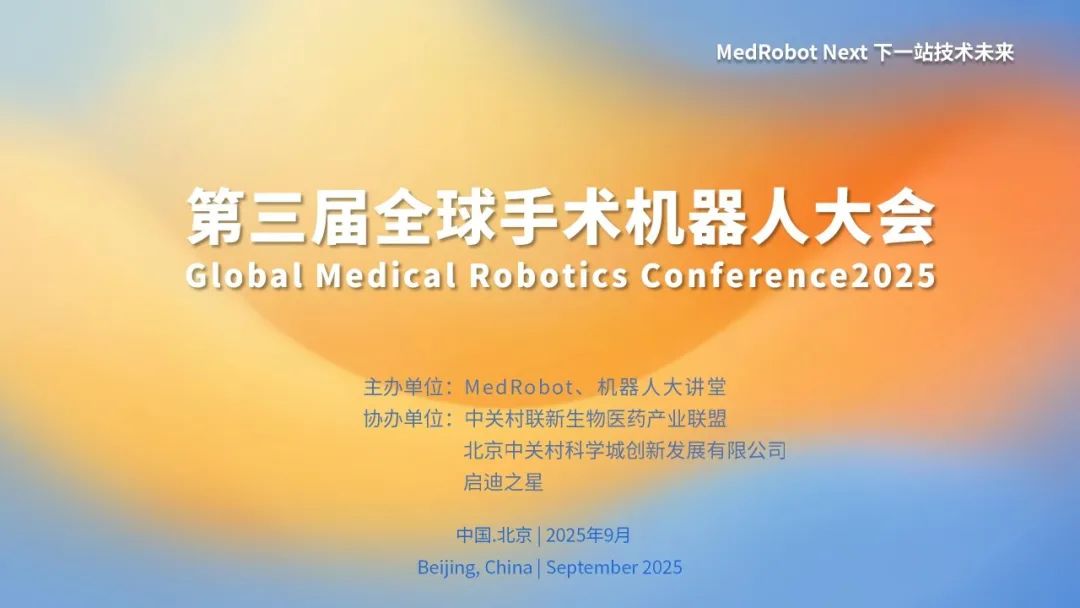 MedRobot Next 下一站技术未来

第三届全球手术机器人大会

Global Medical Robotics Conference2025

主办单位：MedRobot、机器人大讲堂
协办单位：中关村联新生物医药产业联盟
北京中关村科学城创新发展有限公司
启迪之星

中国.北京 | 2025年9月
Beijing, China | September 2025